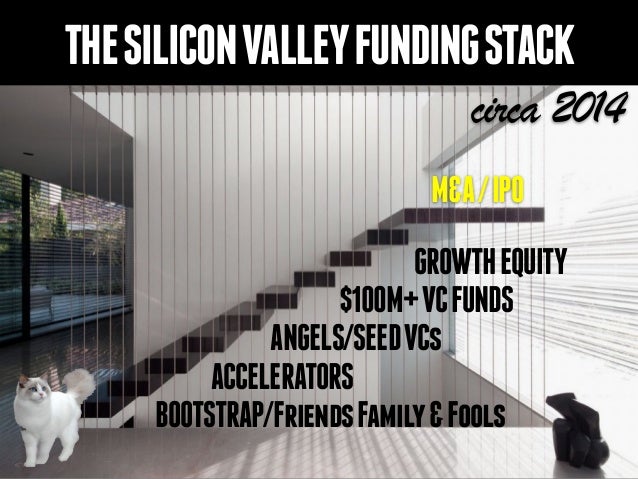 THE SILICON VALLEY FUNDING STACK

circa 2014

M&A / IPO

GROWTH EQUITY

$100M+ VC FUNDS

ANGELS/SEED VCs

ACCELERATORS

BOOTSTRAP/Friends Family & Fools